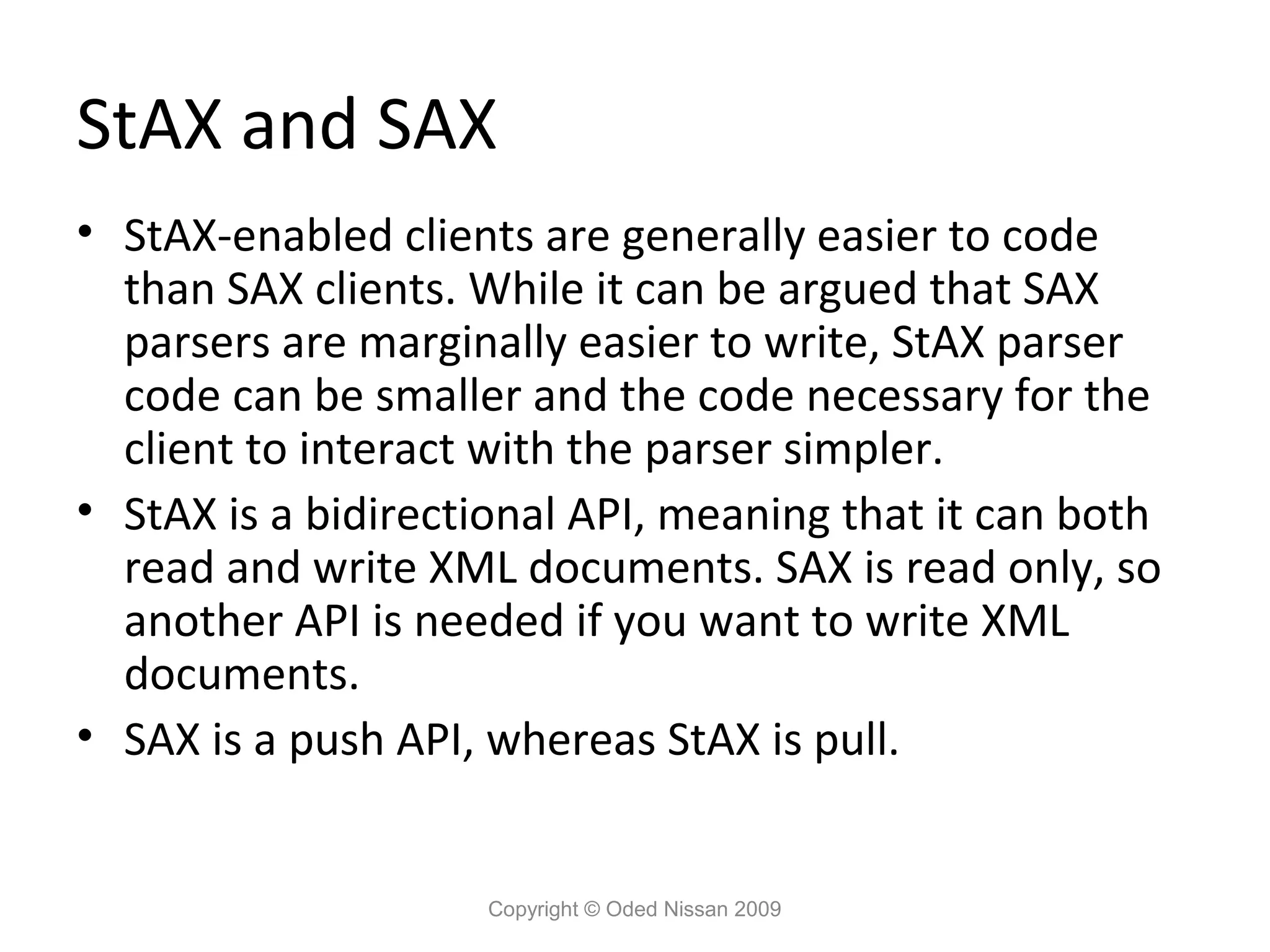 StAX and SAX

• StAX-enabled clients are generally easier to code than SAX clients. While it can be argued that SAX parsers are marginally easier to write, StAX parser code can be smaller and the code necessary for the client to interact with the parser simpler.
• StAX is a bidirectional API, meaning that it can both read and write XML documents. SAX is read only, so another API is needed if you want to write XML documents.
• SAX is a push API, whereas StAX is pull.

Copyright © Oded Nissan 2009